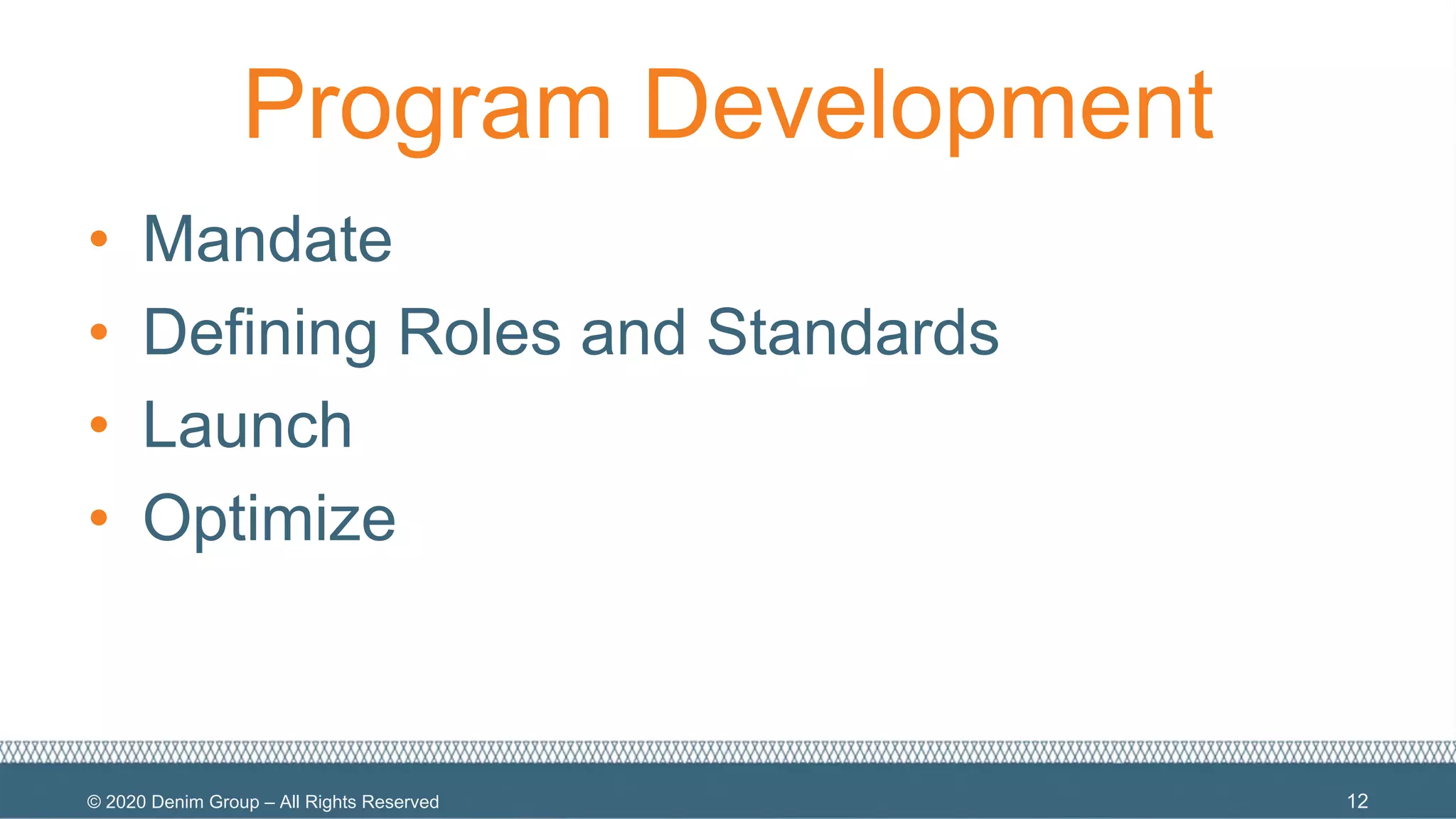 Program Development

• Mandate
• Defining Roles and Standards
• Launch
• Optimize

© 2020 Denim Group – All Rights Reserved

12